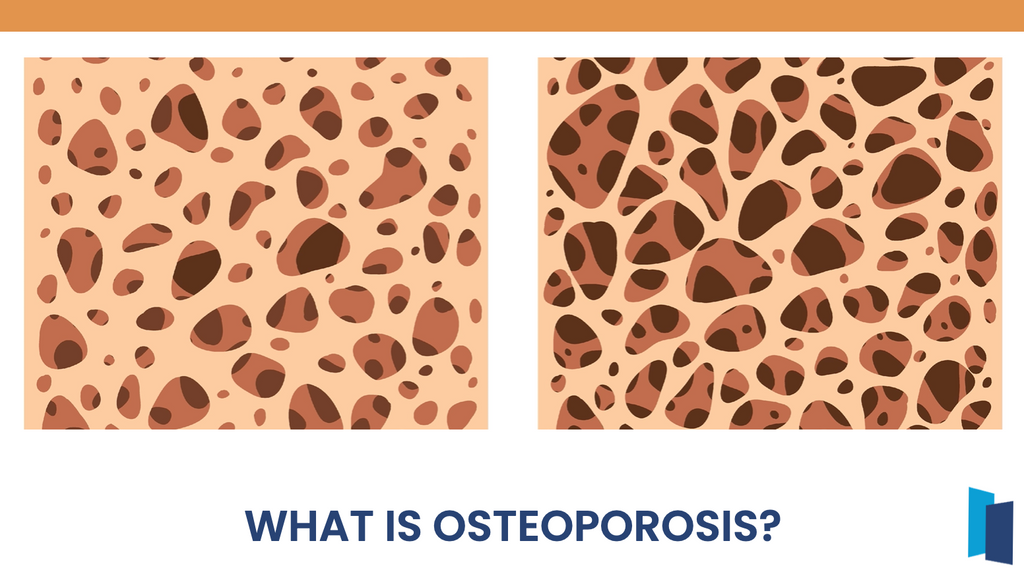 WHAT IS OSTEOPOROSIS?